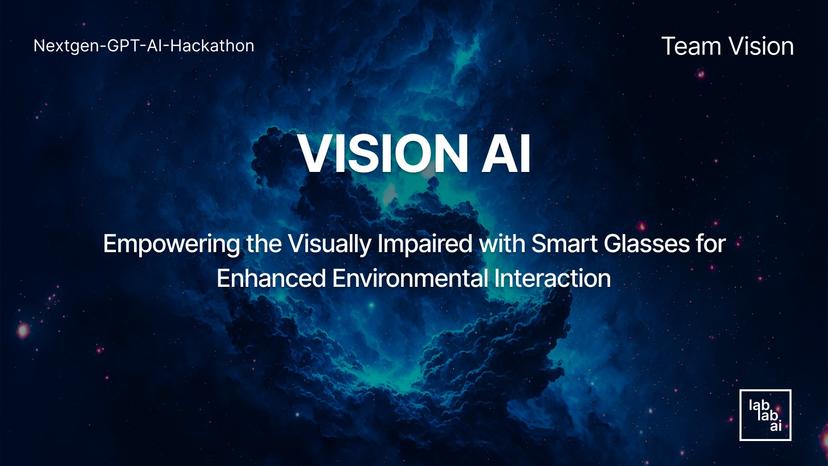 Nextgen-GPT-AI-Hackathon

Team Vision

VISION AI

Empowering the Visually Impaired with Smart Glasses for Enhanced Environmental Interaction

lab lab ai